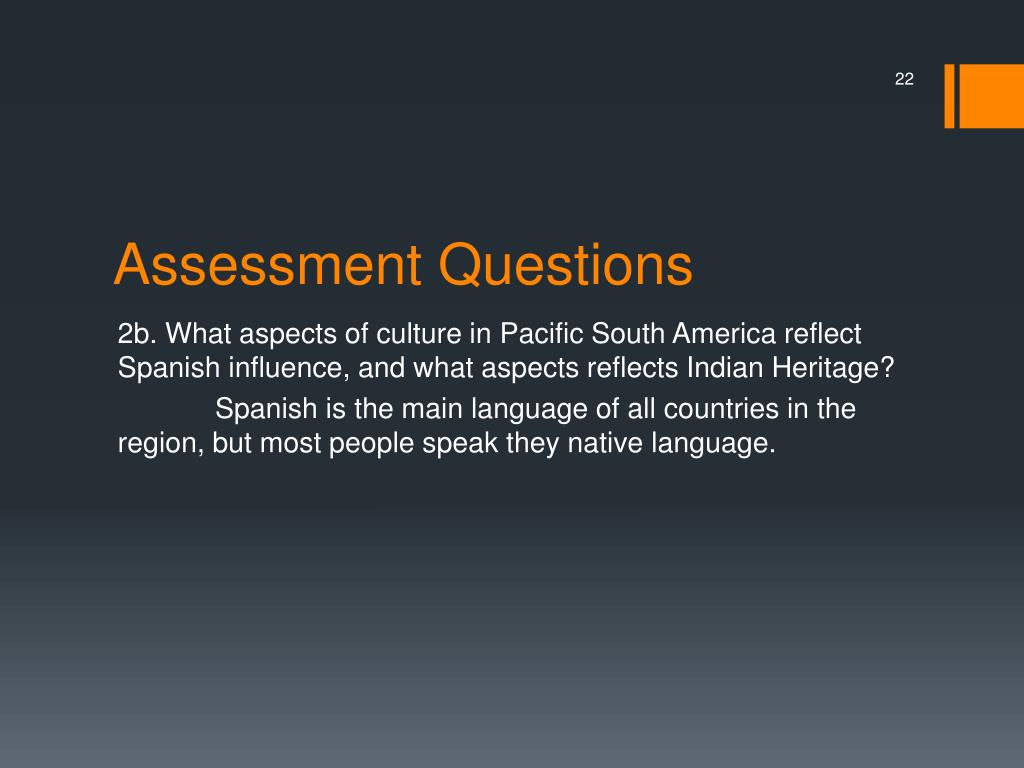 22

Assessment Questions

2b. What aspects of culture in Pacific South America reflect Spanish influence, and what aspects reflects Indian Heritage?

Spanish is the main language of all countries in the region, but most people speak they native language.